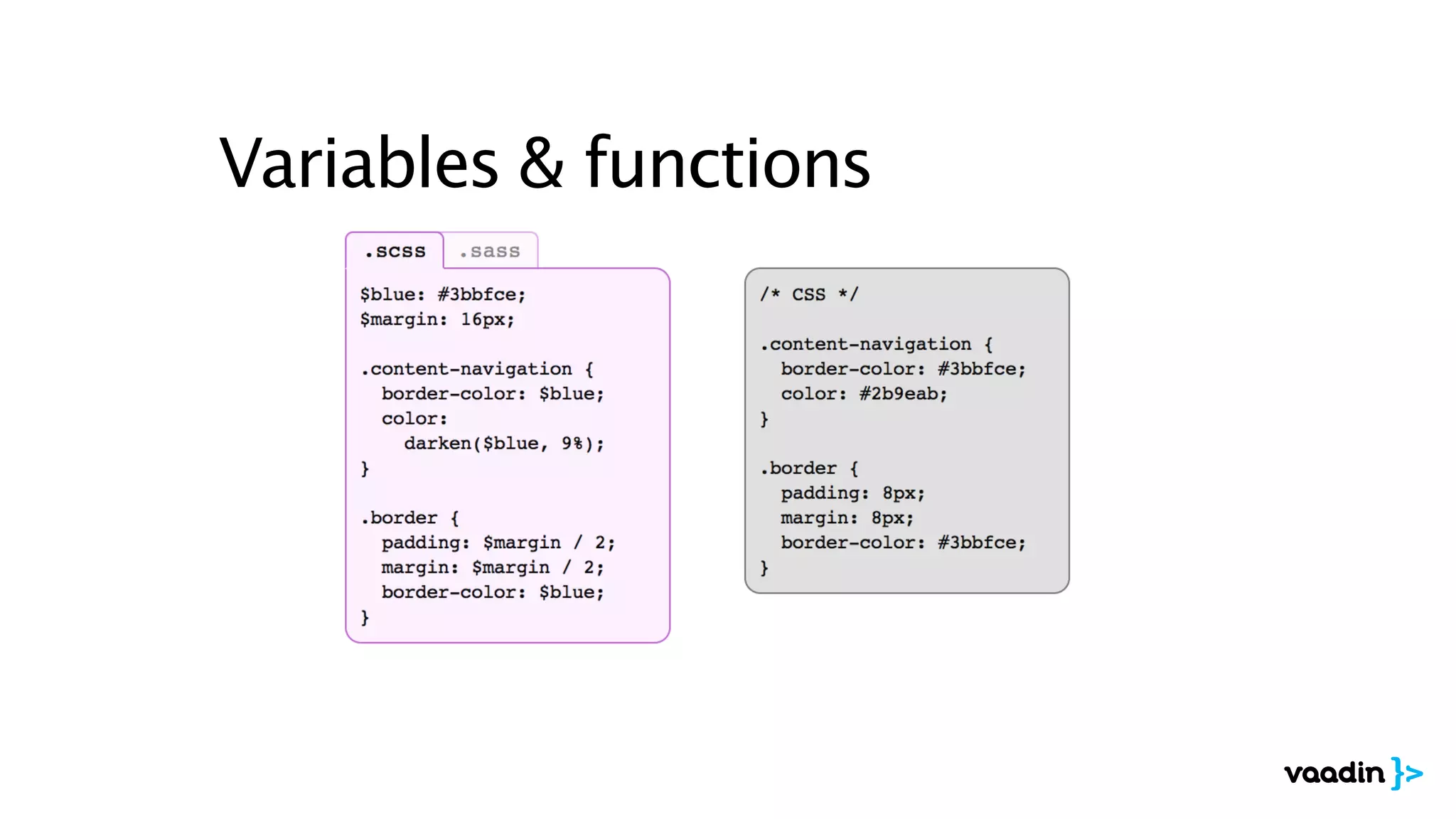 Variables & functions

.scss .sass

$blue: #3bbfce;
$margin: 16px;

.content-navigation {
  border-color: $blue;
  color:
    darken($blue, 9%);
}

.border {
  padding: $margin / 2;
  margin: $margin / 2;
  border-color: $blue;
}

/* CSS */

.content-navigation {
  border-color: #3bbfce;
  color: #2b9eab;
}

.border {
  padding: 8px;
  margin: 8px;
  border-color: #3bbfce;
}

vaadin }>